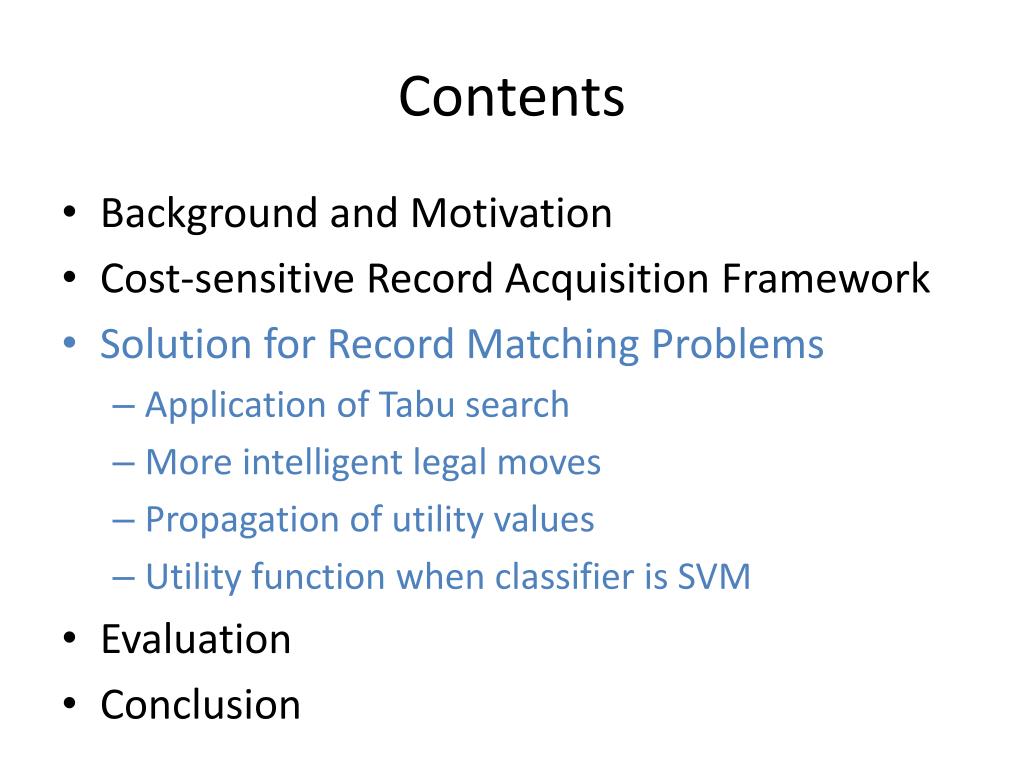 Contents

• Background and Motivation
• Cost-sensitive Record Acquisition Framework
• Solution for Record Matching Problems
– Application of Tabu search
– More intelligent legal moves
– Propagation of utility values
– Utility function when classifier is SVM
• Evaluation
• Conclusion